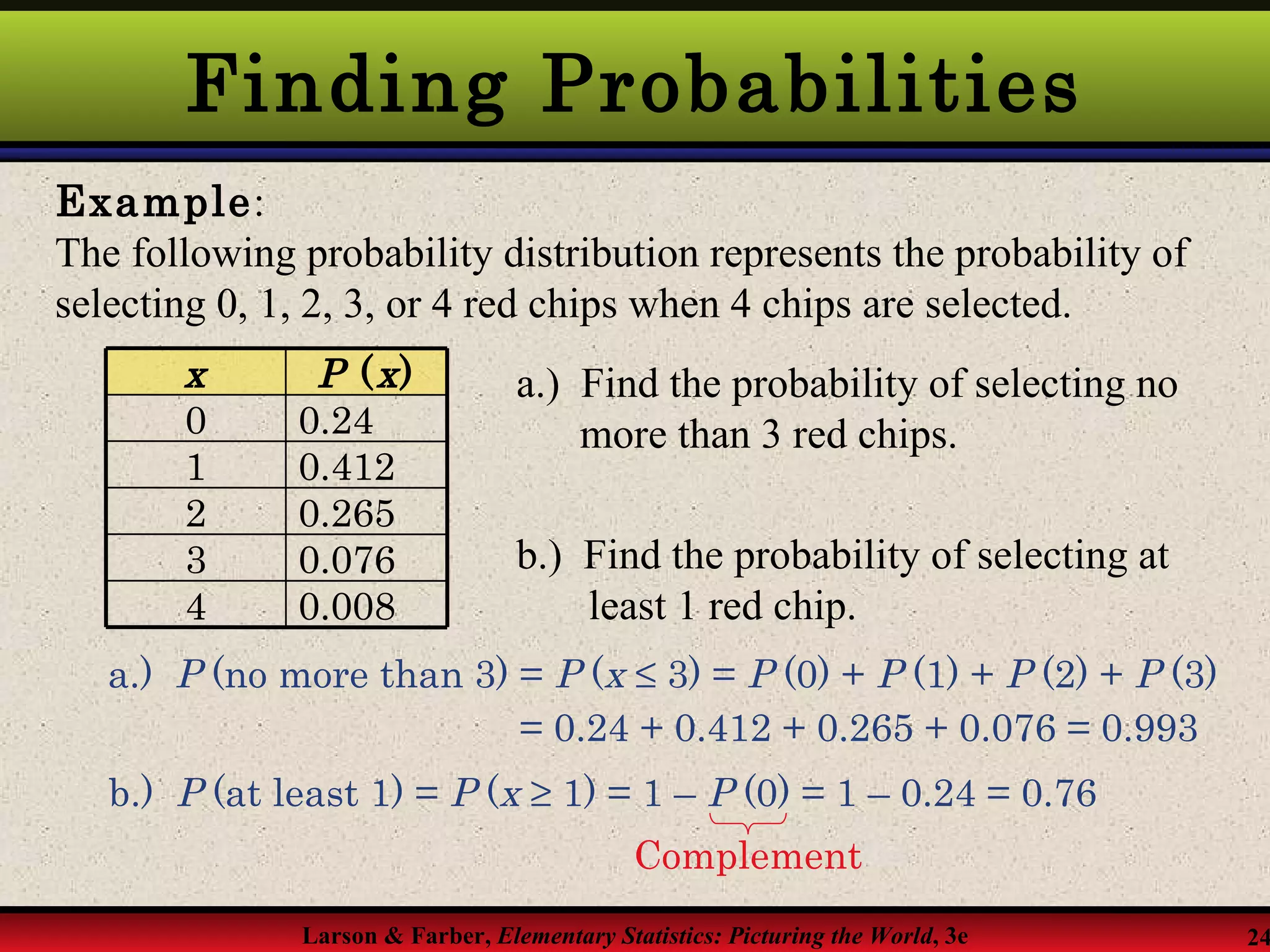 Finding Probabilities

Example:
The following probability distribution represents the probability of selecting 0, 1, 2, 3, or 4 red chips when 4 chips are selected.

| $x$ | $P(x)$ |
|---|---|
| 0 | 0.24 |
| 1 | 0.412 |
| 2 | 0.265 |
| 3 | 0.076 |
| 4 | 0.008 |

a.) Find the probability of selecting no more than 3 red chips.

b.) Find the probability of selecting at least 1 red chip.

a.) $P(\text{no more than } 3) = P(x \leq 3) = P(0) + P(1) + P(2) + P(3)$
$= 0.24 + 0.412 + 0.265 + 0.076 = 0.993$

b.) $P(\text{at least } 1) = P(x \geq 1) = 1 - P(0) = 1 - 0.24 = 0.76$

Complement

Larson & Farber, Elementary Statistics: Picturing the World, 3e

24